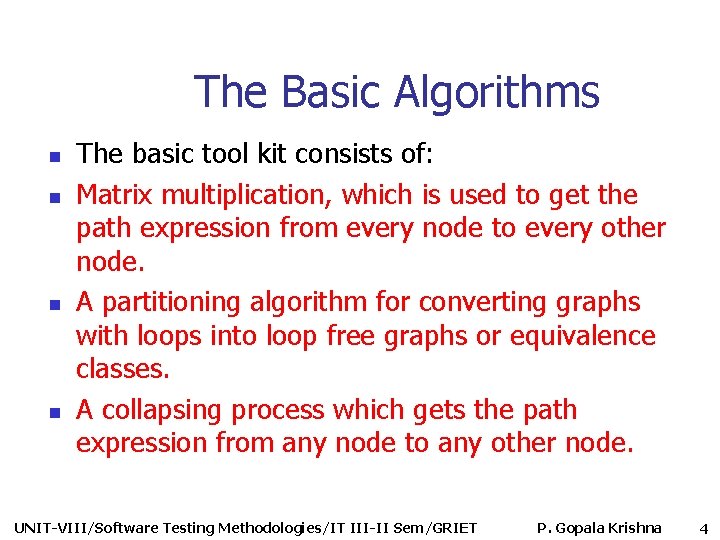 The Basic Algorithms

- The basic tool kit consists of:
- Matrix multiplication, which is used to get the path expression from every node to every other node.
- A partitioning algorithm for converting graphs with loops into loop free graphs or equivalence classes.
- A collapsing process which gets the path expression from any node to any other node.

UNIT-VIII/Software Testing Methodologies/IT III-II Sem/GRIET P. Gopala Krishna 4